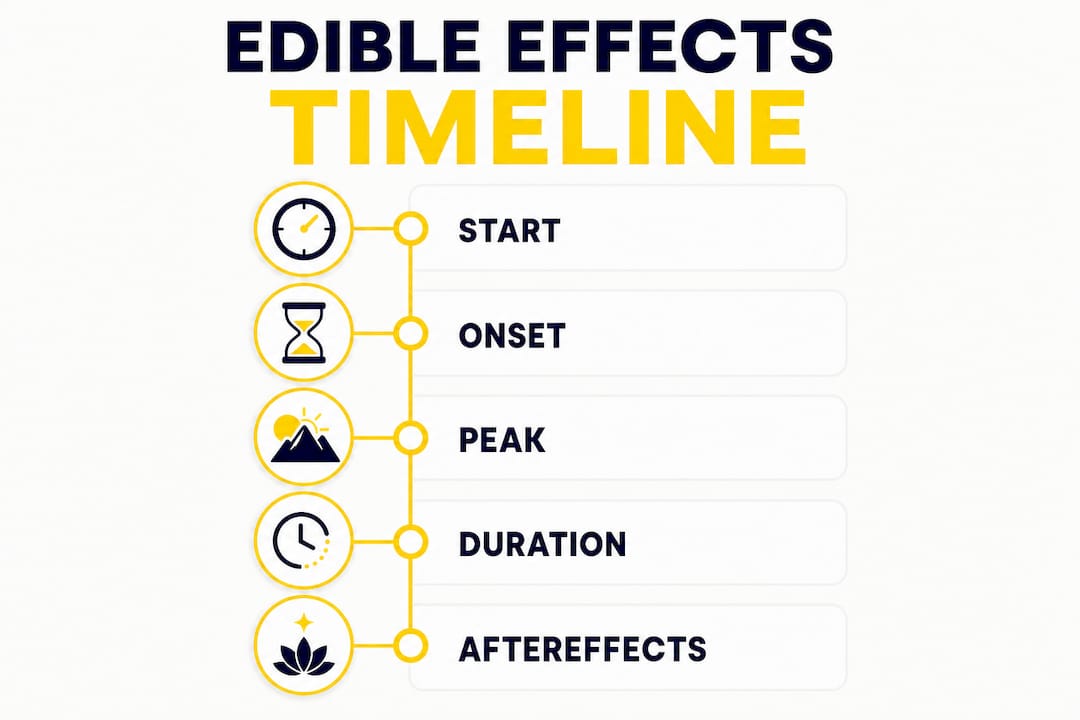 EDIBLE EFFECTS
TIMELINE

START

ONSET

PEAK

DURATION

AFTEREFFECTS